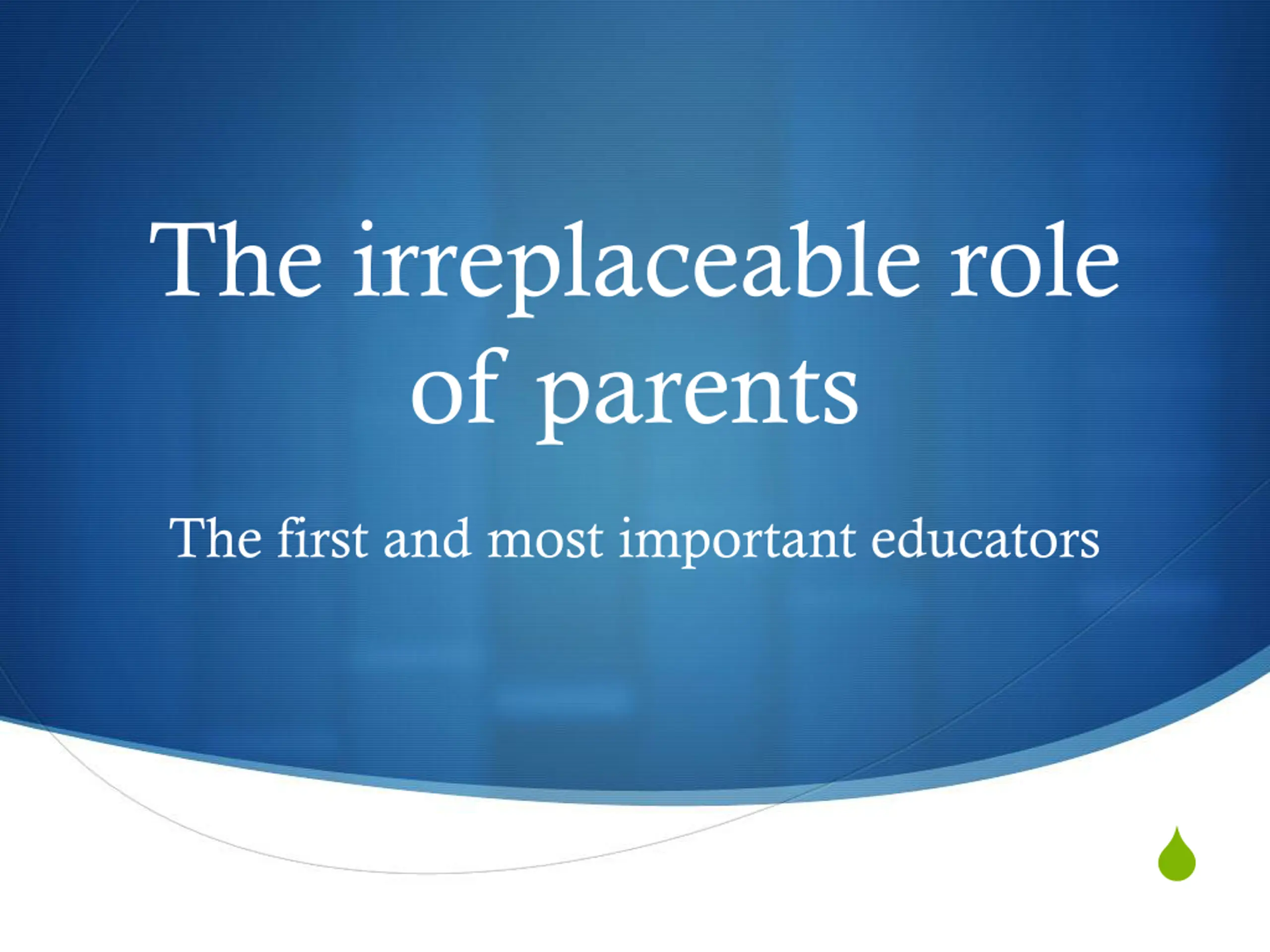 The irreplaceable role of parents

The first and most important educators